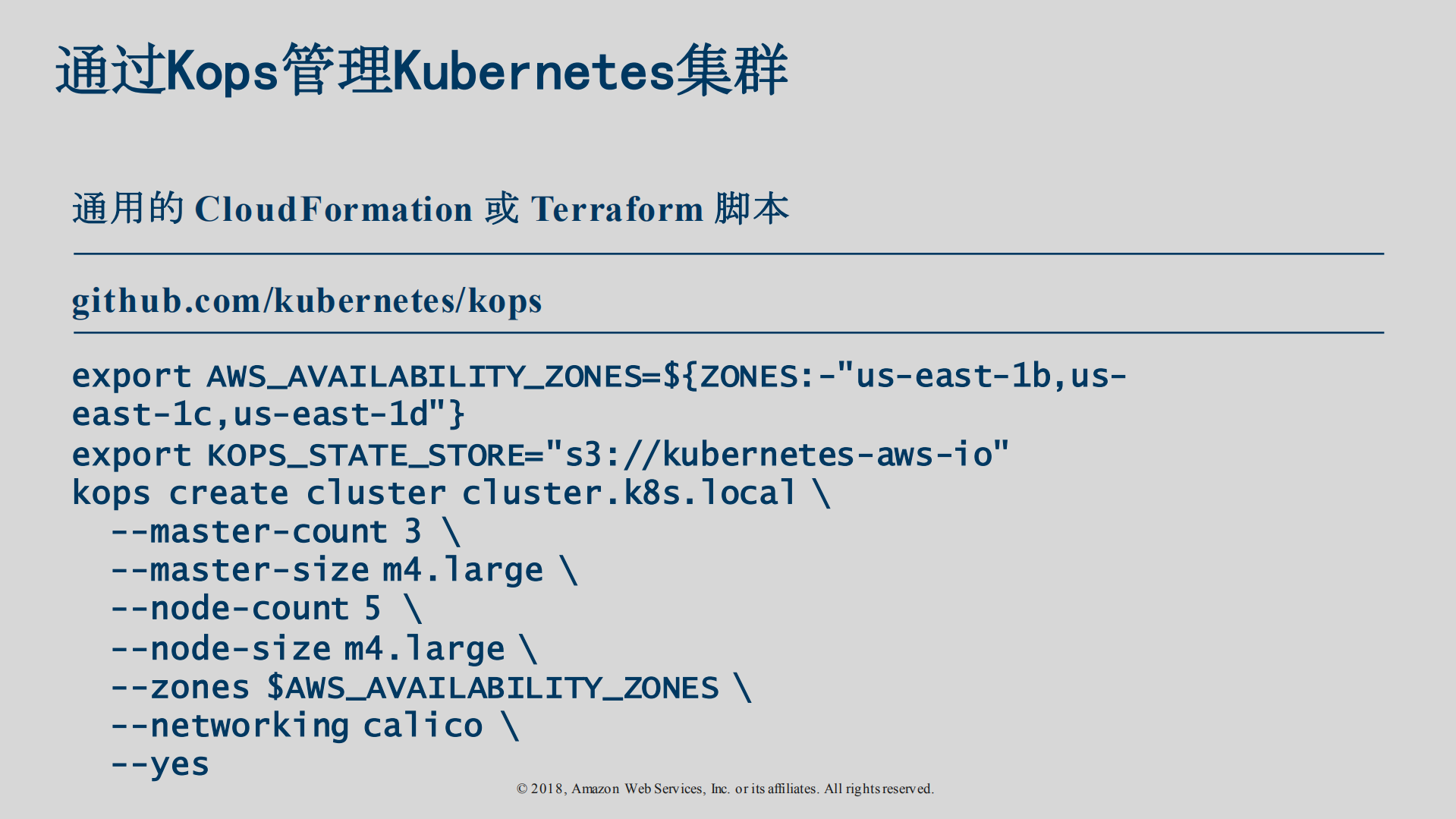 通过Kops管理Kubernetes集群

通用的 CloudFormation 或 Terraform 脚本

github.com/kubernetes/kops

export AWS_AVAILABILITY_ZONES=${ZONES:-"us-east-1b,us-east-1c,us-east-1d"}
export KOPS_STATE_STORE="s3://kubernetes-aws-io"
kops create cluster cluster.k8s.local \
  --master-count 3 \
  --master-size m4.large \
  --node-count 5 \
  --node-size m4.large \
  --zones $AWS_AVAILABILITY_ZONES \
  --networking calico \
  --yes

© 2018, Amazon Web Services, Inc. or its affiliates. All rights reserved.